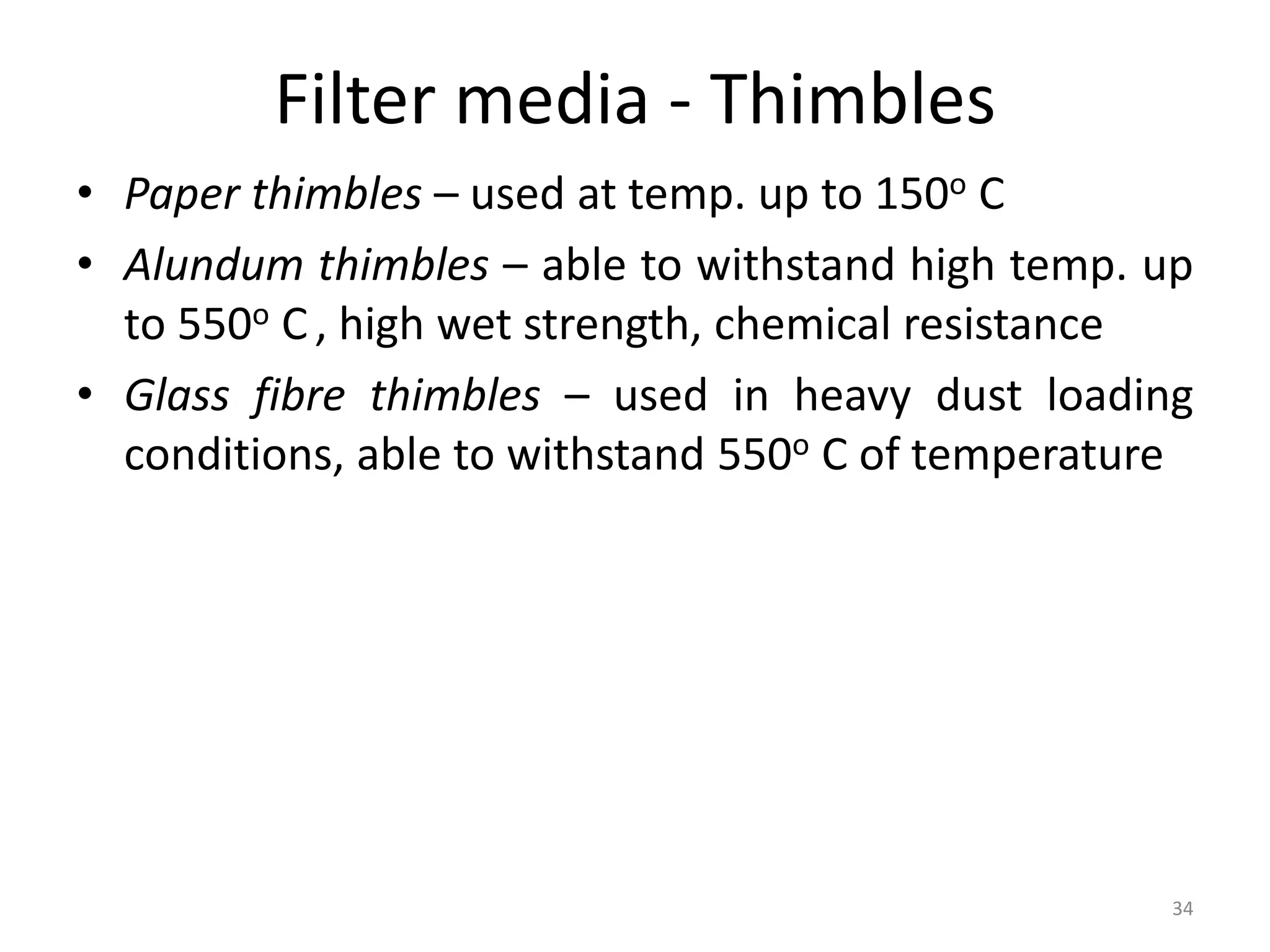 Filter media - Thimbles

• Paper thimbles – used at temp. up to $150^o$ C

• Alundum thimbles – able to withstand high temp. up to $550^o$ C , high wet strength, chemical resistance

• Glass fibre thimbles – used in heavy dust loading conditions, able to withstand $550^o$ C of temperature

34